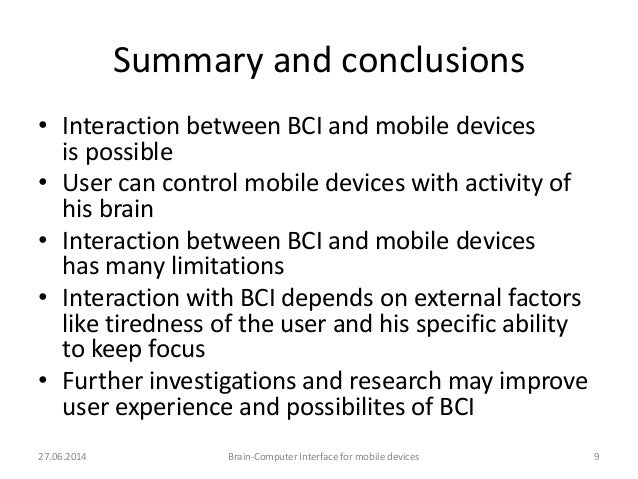 Summary and conclusions

• Interaction between BCI and mobile devices is possible
• User can control mobile devices with activity of his brain
• Interaction between BCI and mobile devices has many limitations
• Interaction with BCI depends on external factors like tiredness of the user and his specific ability to keep focus
• Further investigations and research may improve user experience and possibilites of BCI

27.06.2014 Brain-Computer Interface for mobile devices 9